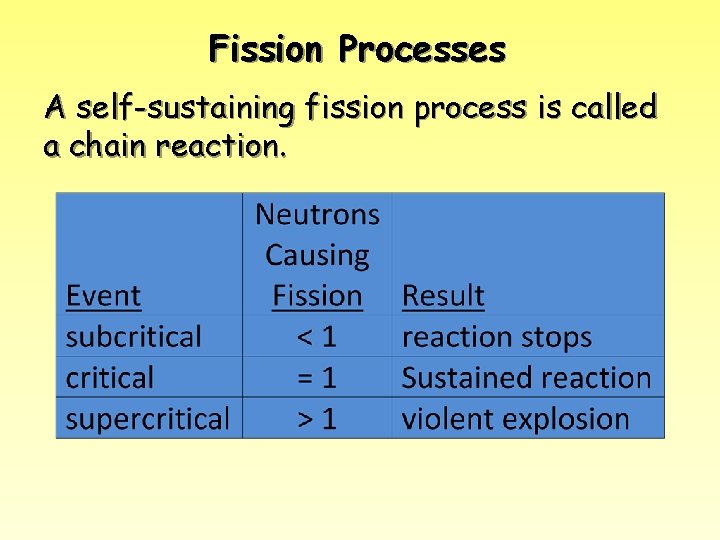 Fission Processes

A self-sustaining fission process is called a chain reaction.

| Event | Neutrons Causing Fission | Result |
|---|---|---|
| subcritical | < 1 | reaction stops |
| critical | = 1 | Sustained reaction |
| supercritical | > 1 | violent explosion |